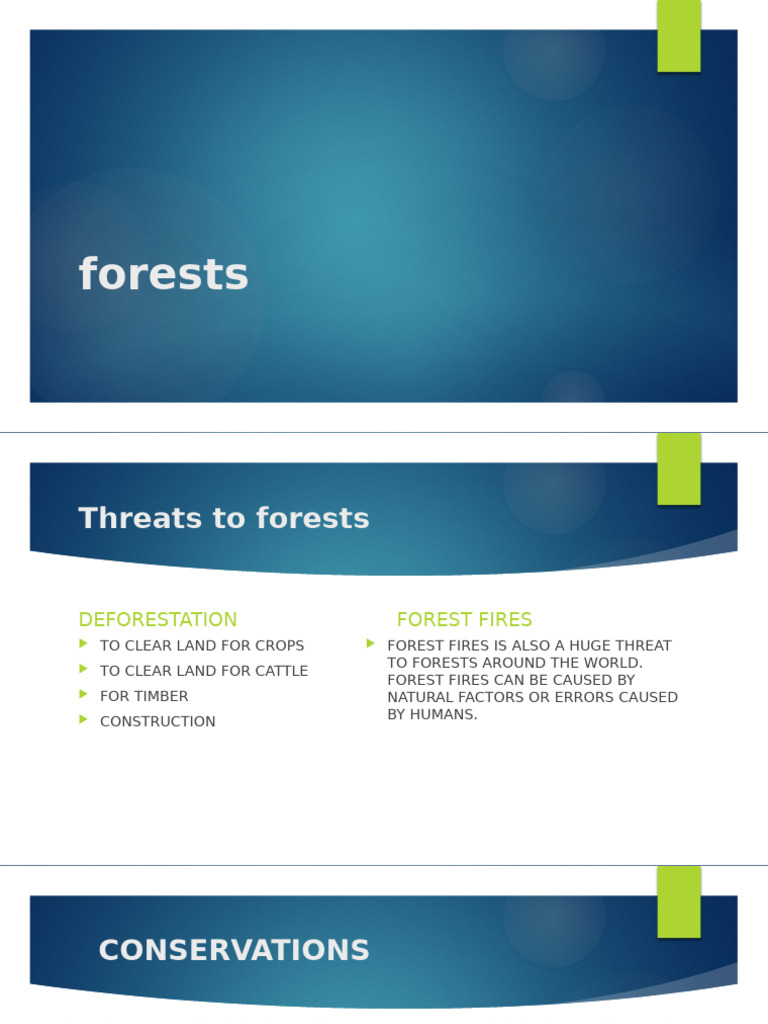 forests

Threats to forests

DEFORESTATION

TO CLEAR LAND FOR CROPS

TO CLEAR LAND FOR CATTLE

FOR TIMBER

CONSTRUCTION

FOREST FIRES

FOREST FIRES IS ALSO A HUGE THREAT TO FORESTS AROUND THE WORLD. FOREST FIRES CAN BE CAUSED BY NATURAL FACTORS OR ERRORS CAUSED BY HUMANS.

CONSERVATIONS